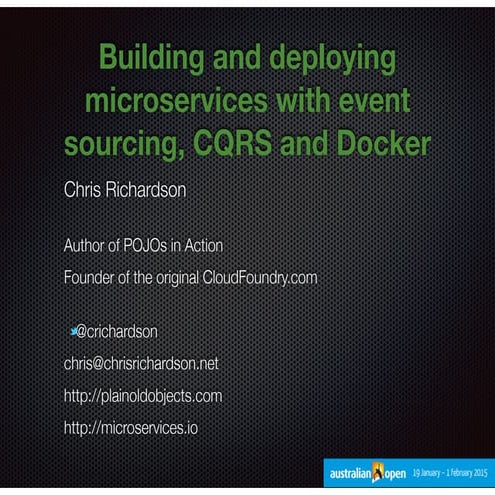 Building and deploying microservices with event sourcing, CQRS and Docker

Chris Richardson

Author of POJOs in Action

Founder of the original CloudFoundry.com

@crichardson

chris@chrisrichardson.net

http://plainoldobjects.com

http://microservices.io

australian open 19 January - 1 February 2015